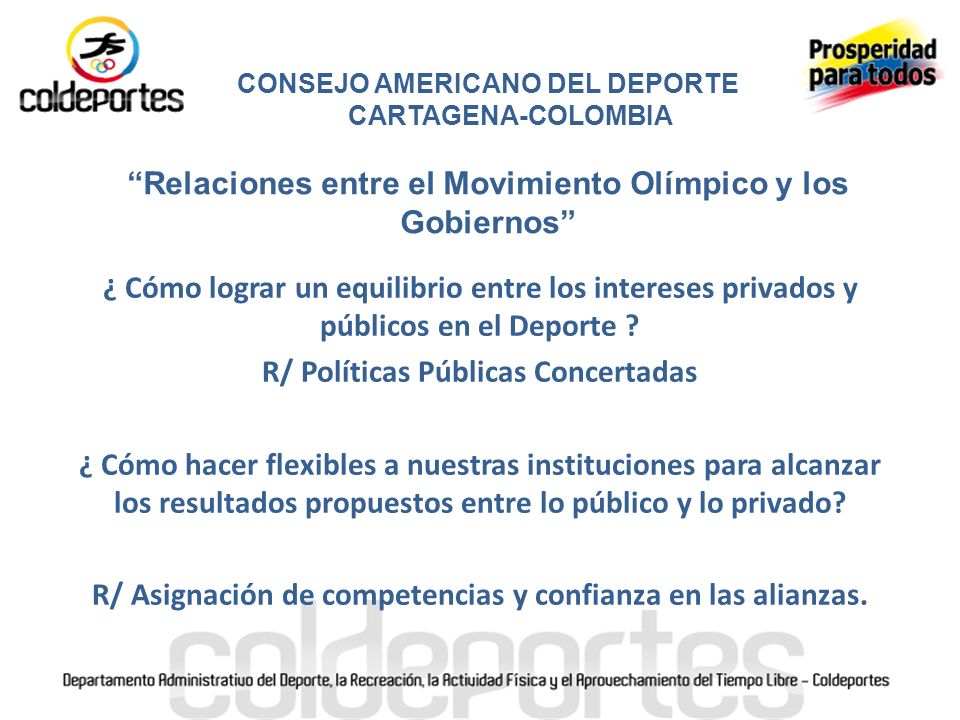 coldeportes

Prosperidad para todos

CONSEJO AMERICANO DEL DEPORTE
CARTAGENA-COLOMBIA

“Relaciones entre el Movimiento Olímpico y los Gobiernos”

¿ Cómo lograr un equilibrio entre los intereses privados y públicos en el Deporte ?

R/ Políticas Públicas Concertadas

¿ Cómo hacer flexibles a nuestras instituciones para alcanzar los resultados propuestos entre lo público y lo privado?

R/ Asignación de competencias y confianza en las alianzas.

coldeportes

Departamento Administrativo del Deporte, la Recreación, la Actividad Física y el Aprovechamiento del Tiempo Libre - Coldeportes